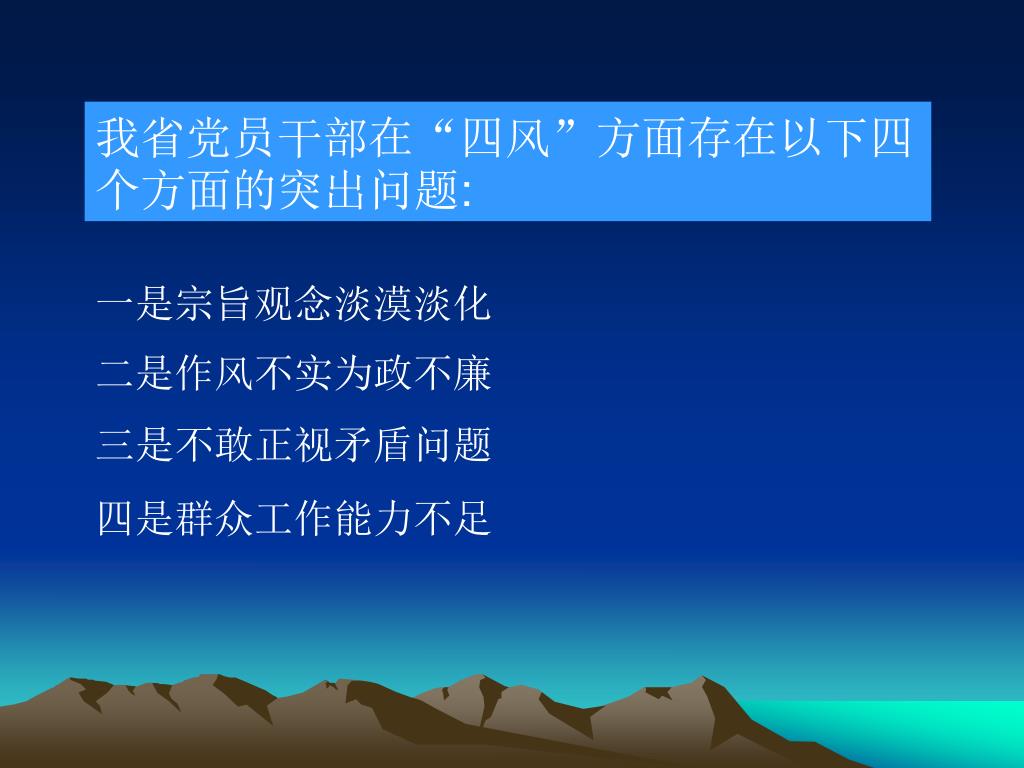 我省党员干部在“四风”方面存在以下四个方面的突出问题:

一是宗旨观念淡漠淡化

二是作风不实为政不廉

三是不敢正视矛盾问题

四是群众工作能力不足